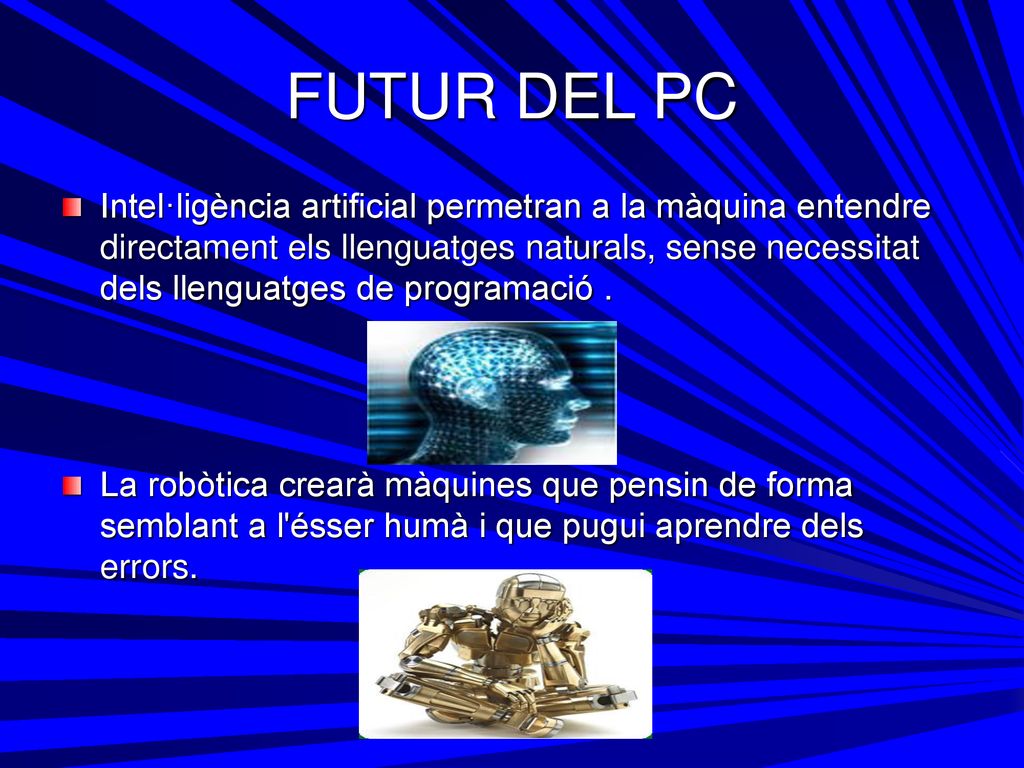 FUTUR DEL PC

Intel·ligència artificial permetran a la màquina entendre directament els llenguatges naturals, sense necessitat dels llenguatges de programació .

La robòtica crearà màquines que pensin de forma semblant a l'ésser humà i que pugui aprendre dels errors.